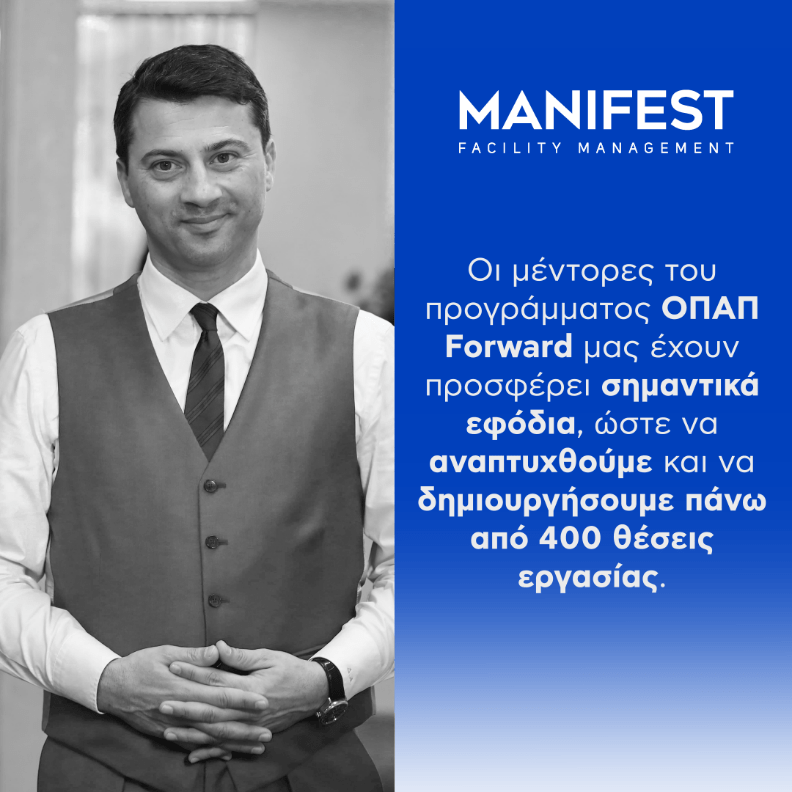 MANIFEST
FACILITY MANAGEMENT

Οι μέντορες του προγράμματος ΟΠΑΠ Forward μας έχουν προσφέρει σημαντικά εφόδια, ώστε να αναπτυχθούμε και να δημιουργήσουμε πάνω από 400 θέσεις εργασίας.